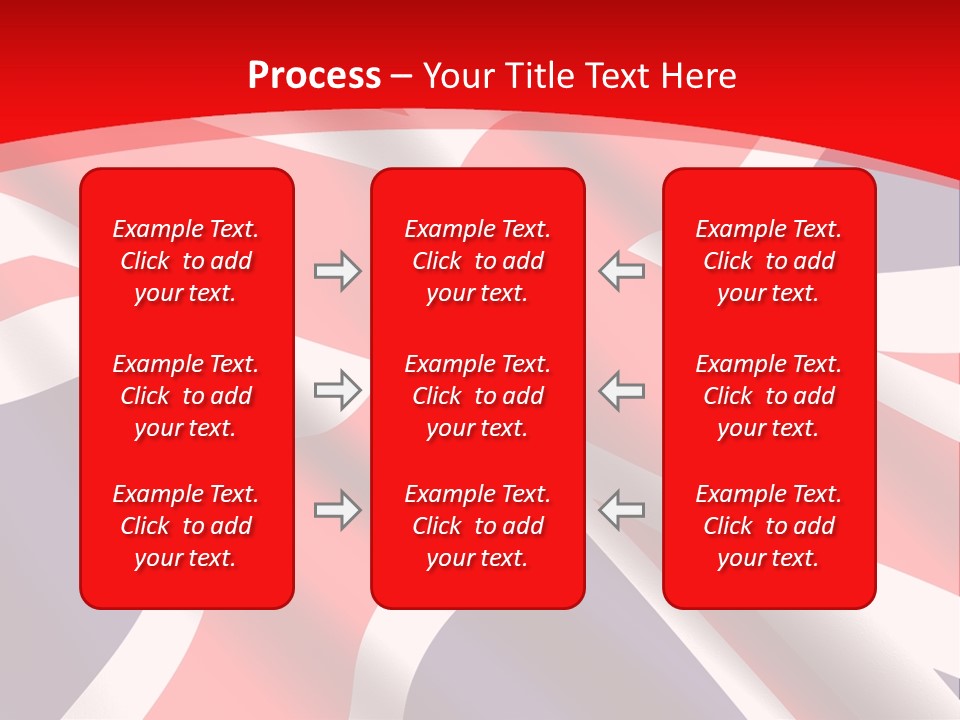 Process – Your Title Text Here

Example Text. Click to add your text.

Example Text. Click to add your text.

Example Text. Click to add your text.

Example Text. Click to add your text.

Example Text. Click to add your text.

Example Text. Click to add your text.

Example Text. Click to add your text.

Example Text. Click to add your text.

Example Text. Click to add your text.